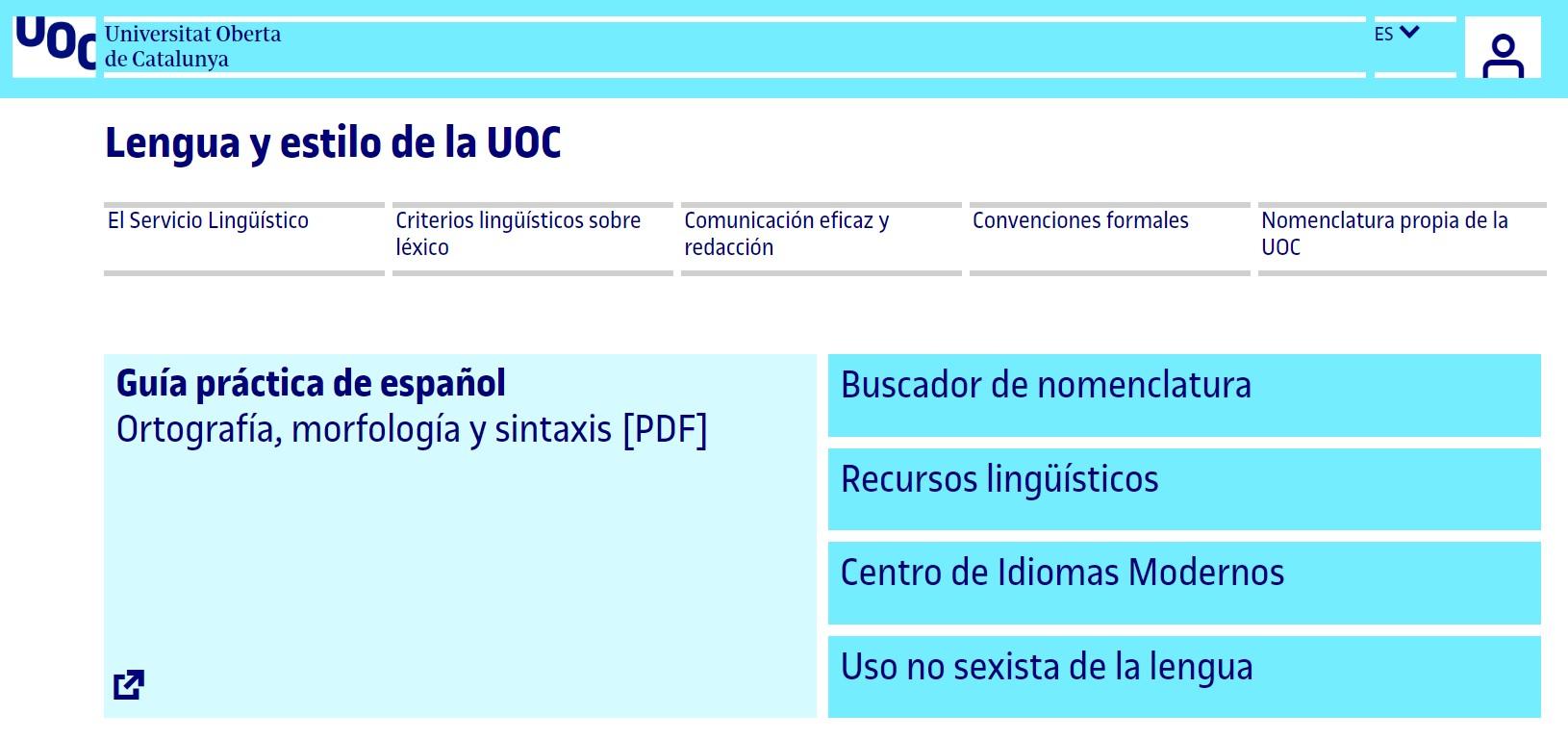 UOC Universitat Oberta de Catalunya

ES

Lengua y estilo de la UOC

El Servicio Lingüístico

Criterios lingüísticos sobre léxico

Comunicación eficaz y redacción

Convenciones formales

Nomenclatura propia de la UOC

Guía práctica de español
Ortografía, morfología y sintaxis [PDF]

Buscador de nomenclatura

Recursos lingüísticos

Centro de Idiomas Modernos

Uso no sexista de la lengua